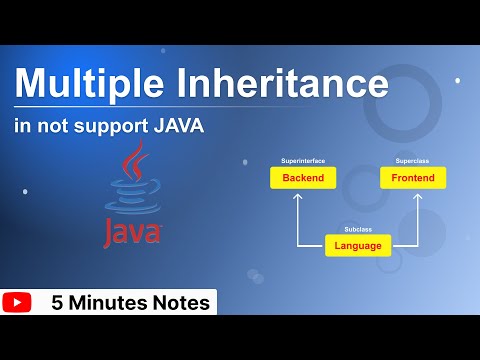 Multiple Inheritance

in not support JAVA

Java

Superinterface
Backend

Superclass
Frontend

Subclass
Language

5 Minutes Notes